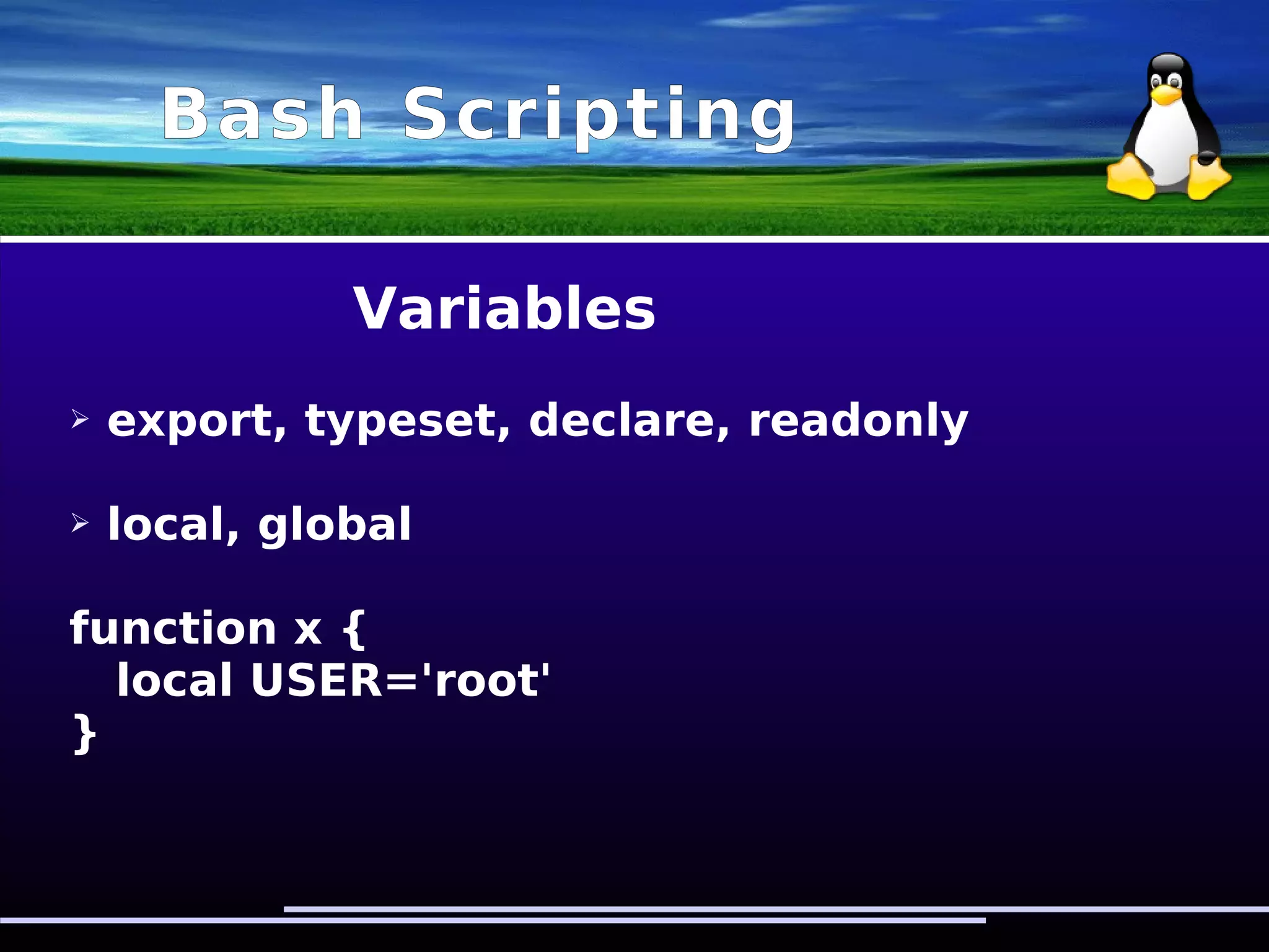 Bash Scripting

Variables

➢ export, typeset, declare, readonly

➢ local, global

function x {
local USER='root'
}